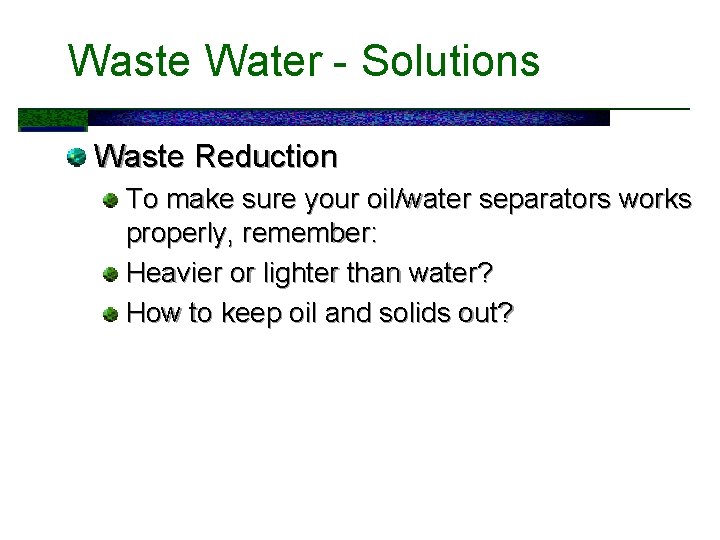 Waste Water - Solutions

Waste Reduction

To make sure your oil/water separators works properly, remember:

Heavier or lighter than water?

How to keep oil and solids out?